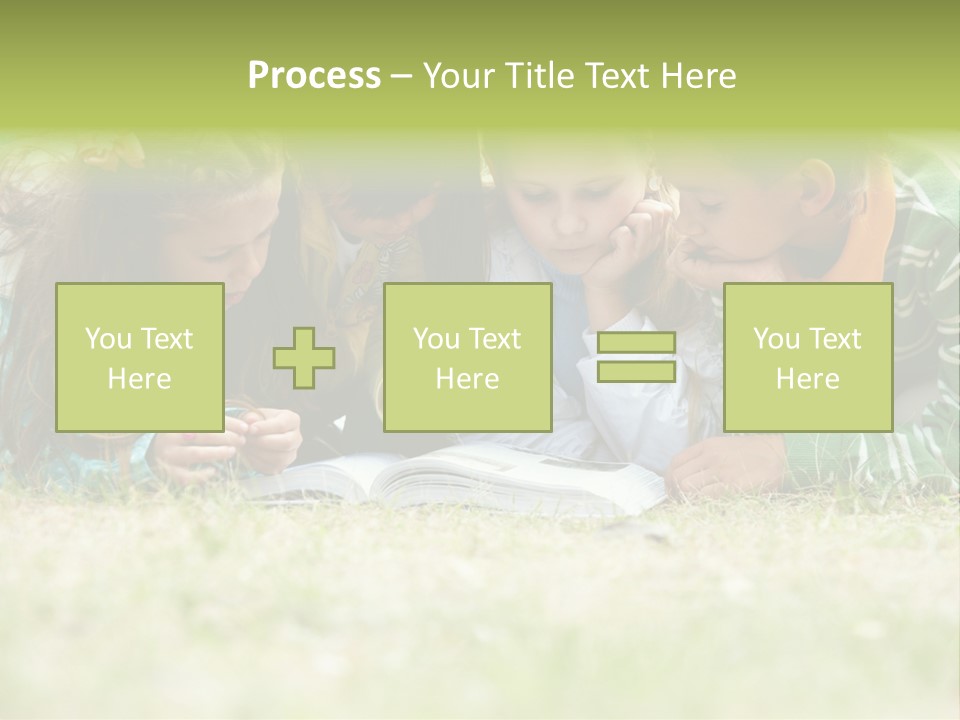 Process – Your Title Text Here

You Text Here

You Text Here

You Text Here